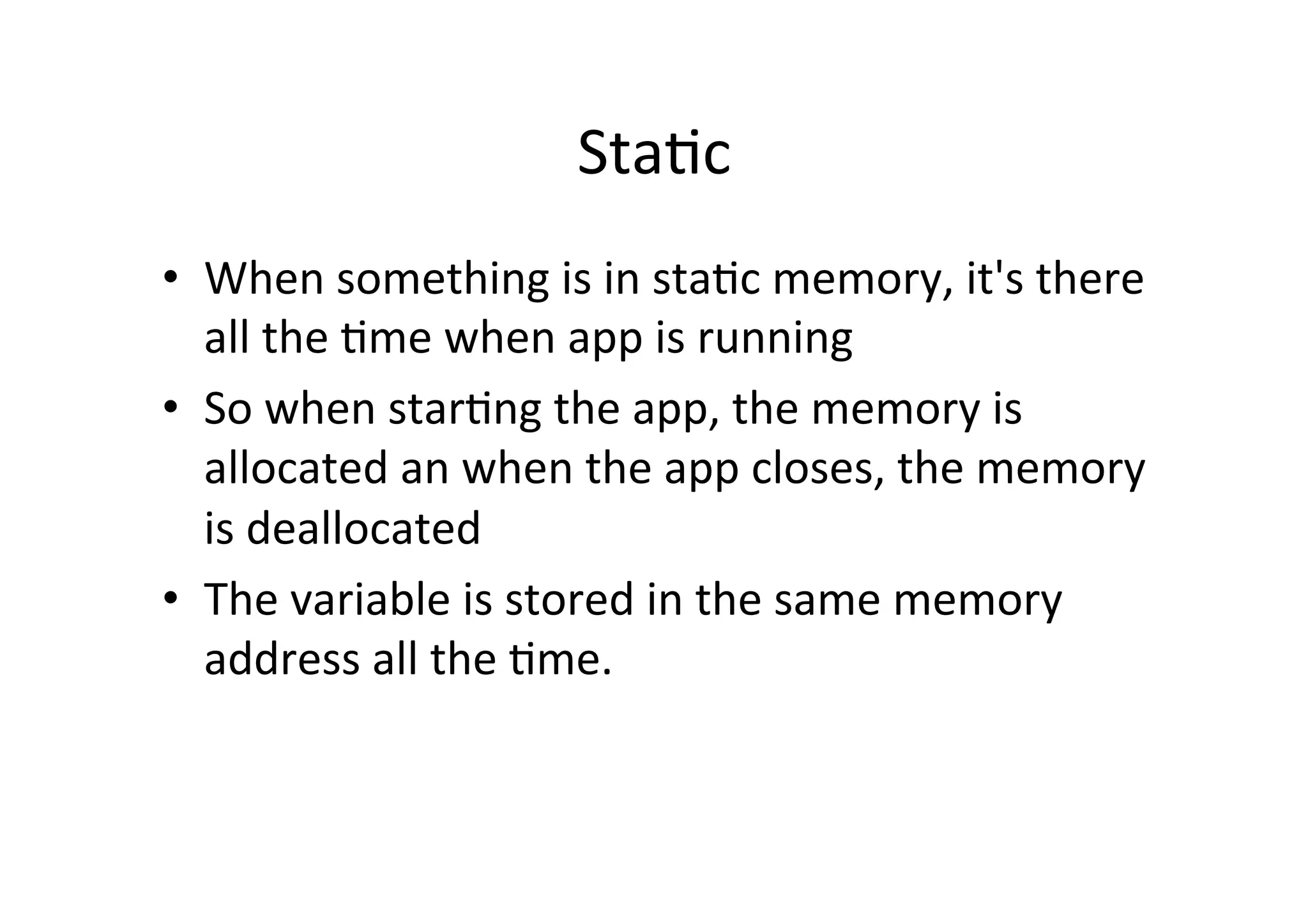 Static

• When something is in static memory, it's there all the time when app is running
• So when starting the app, the memory is allocated an when the app closes, the memory is deallocated
• The variable is stored in the same memory address all the time.